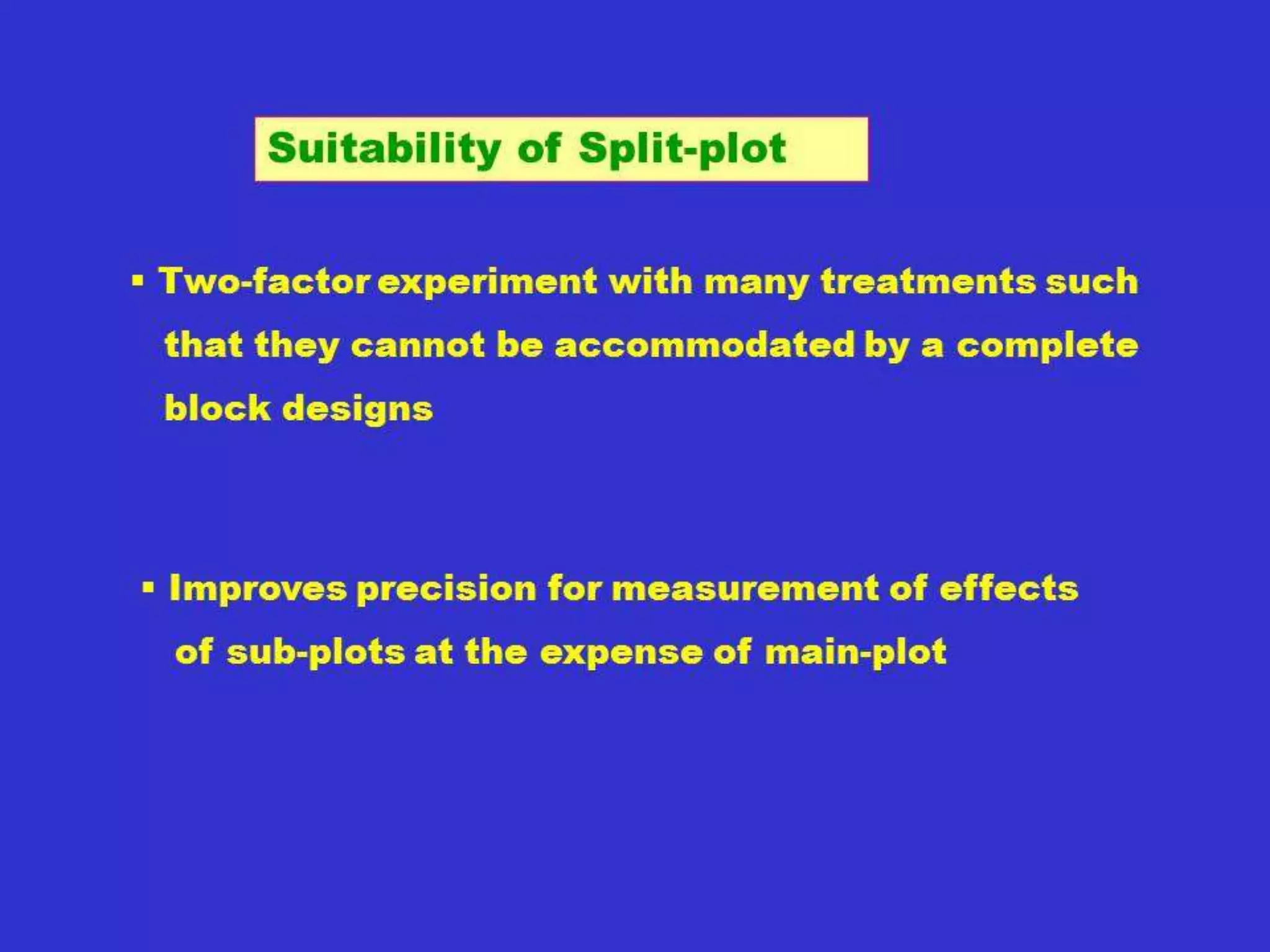 Suitability of Split-plot

▪ Two-factor experiment with many treatments such that they cannot be accommodated by a complete block designs

▪ Improves precision for measurement of effects of sub-plots at the expense of main-plot